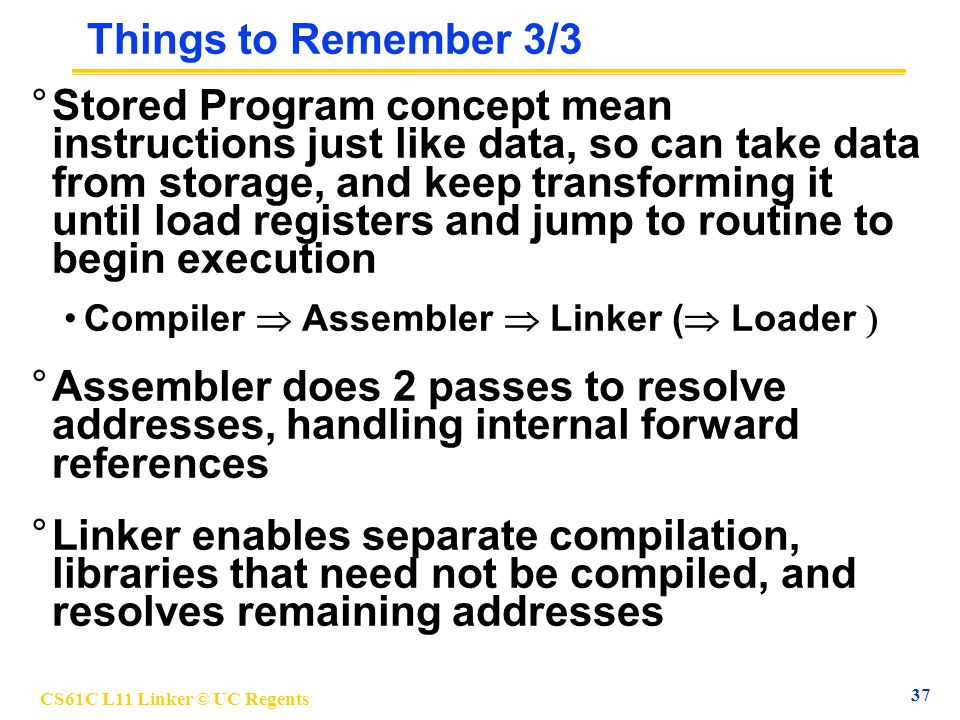 Things to Remember 3/3

° Stored Program concept mean instructions just like data, so can take data from storage, and keep transforming it until load registers and jump to routine to begin execution

• Compiler $\Rightarrow$ Assembler $\Rightarrow$ Linker ($\Rightarrow$ Loader )

° Assembler does 2 passes to resolve addresses, handling internal forward references

° Linker enables separate compilation, libraries that need not be compiled, and resolves remaining addresses

CS61C L11 Linker © UC Regents

37